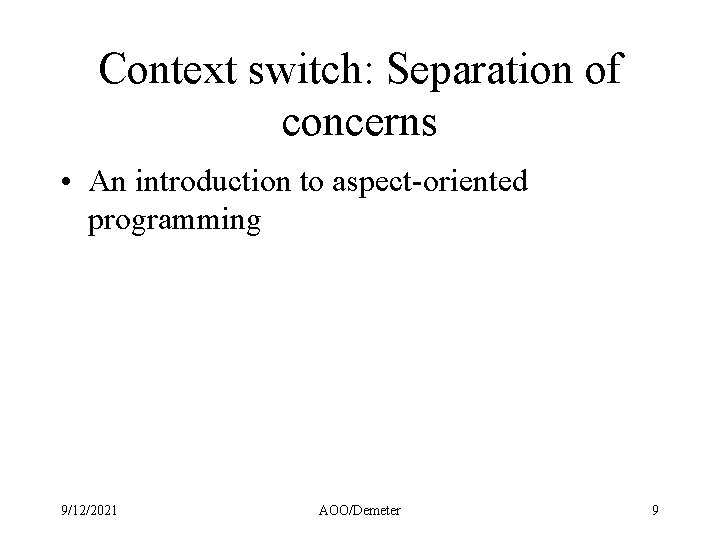 Context switch: Separation of concerns

• An introduction to aspect-oriented programming

9/12/2021

AOO/Demeter

9